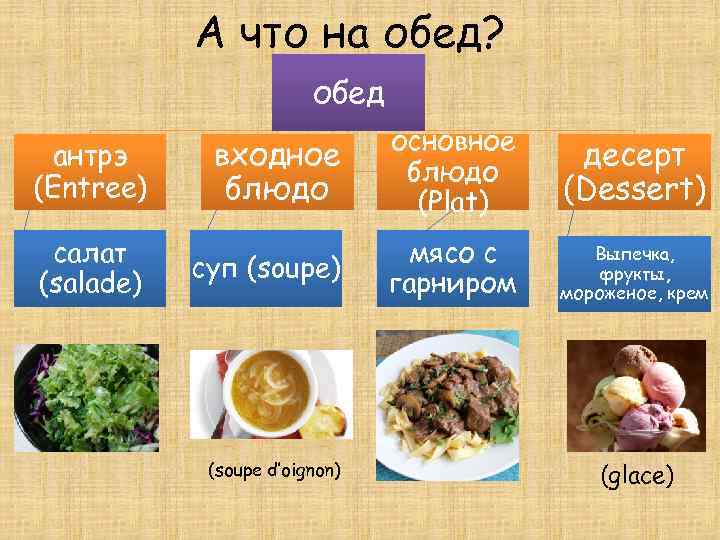 А что на обед?

обед

антрэ (Entree)

входное блюдо

основное блюдо (Plat)

десерт (Dessert)

салат (salade)

суп (soupe)

мясо с гарниром

Выпечка, фрукты, мороженое, крем

(soupe d'oignon)

(glace)